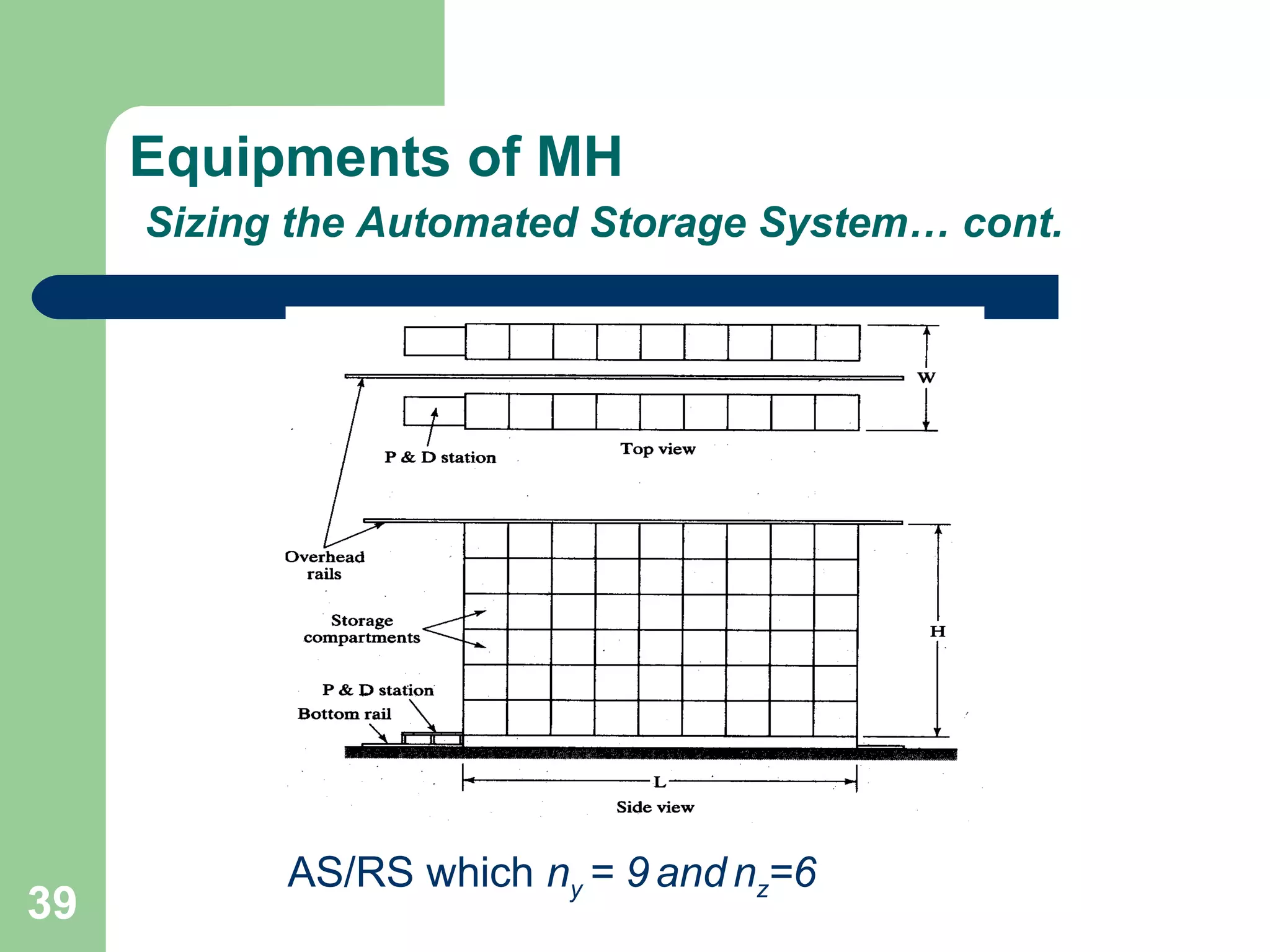 Equipments of MH

Sizing the Automated Storage System… cont.

W

P & D station

Top view

Overhead rails

Storage compartments

H

P & D station

Bottom rail

L

Side view

AS/RS which $n_y = 9$ and $n_z=6$

39